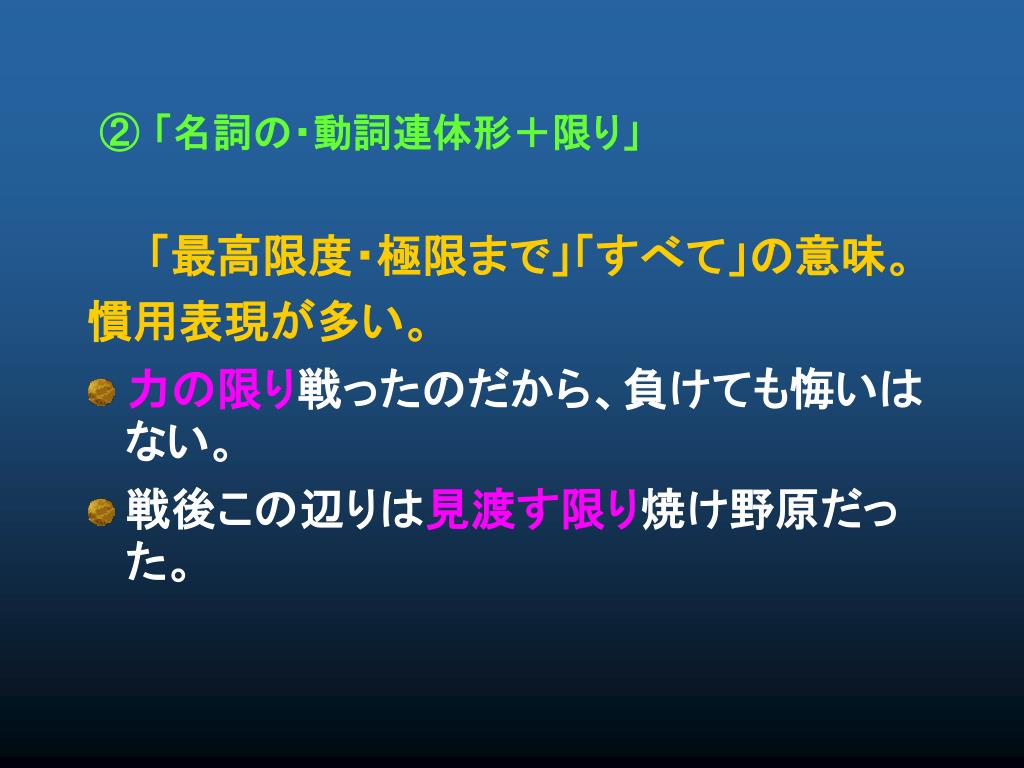 ②「名詞の･動詞連体形＋限り」

「最高限度･極限まで」「すべて」の意味。慣用表現が多い。

力の限り戦ったのだから、負けても悔いはない。

戦後この辺りは見渡す限り焼け野原だった。